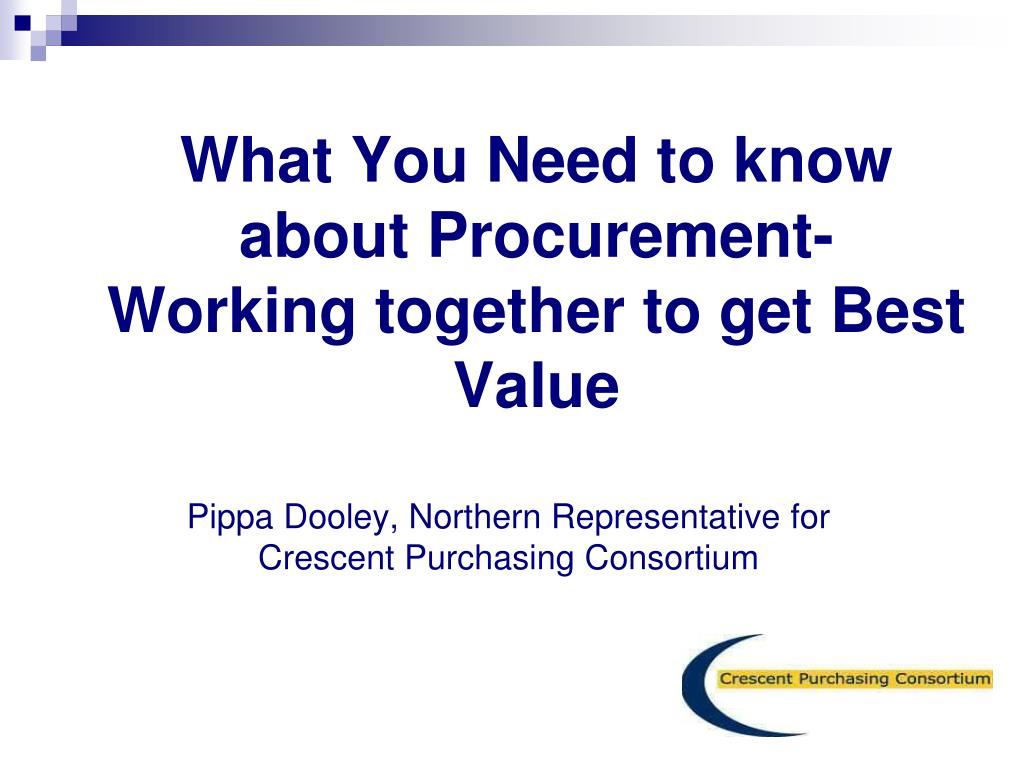 What You Need to know about Procurement- Working together to get Best Value

Pippa Dooley, Northern Representative for Crescent Purchasing Consortium

Crescent Purchasing Consortium